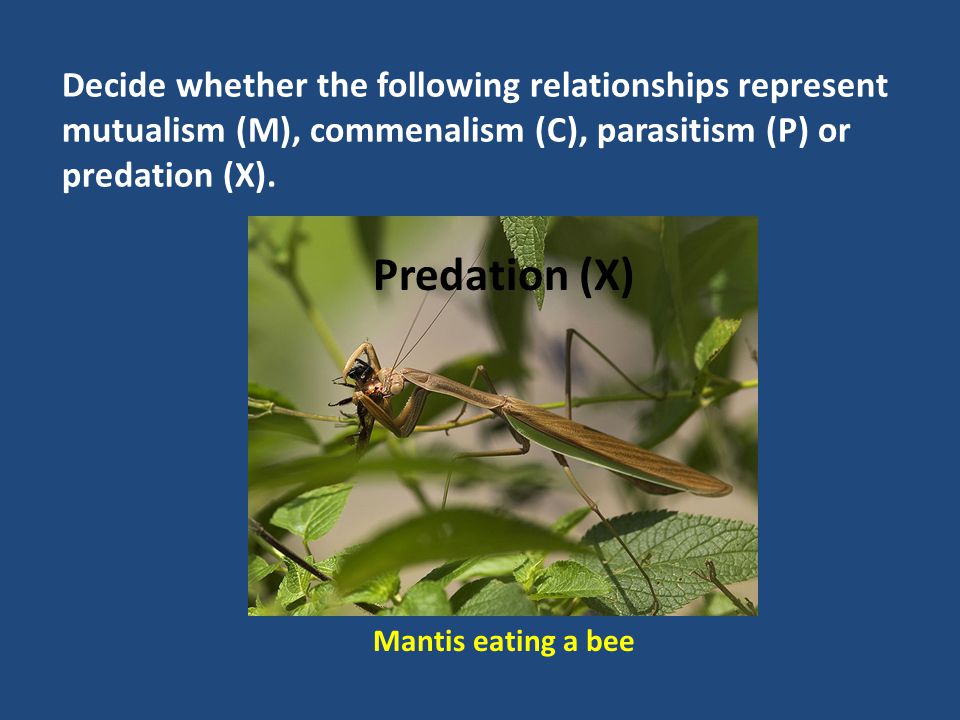 Decide whether the following relationships represent mutualism (M), commenalism (C), parasitism (P) or predation (X).

Predation (X)

Mantis eating a bee